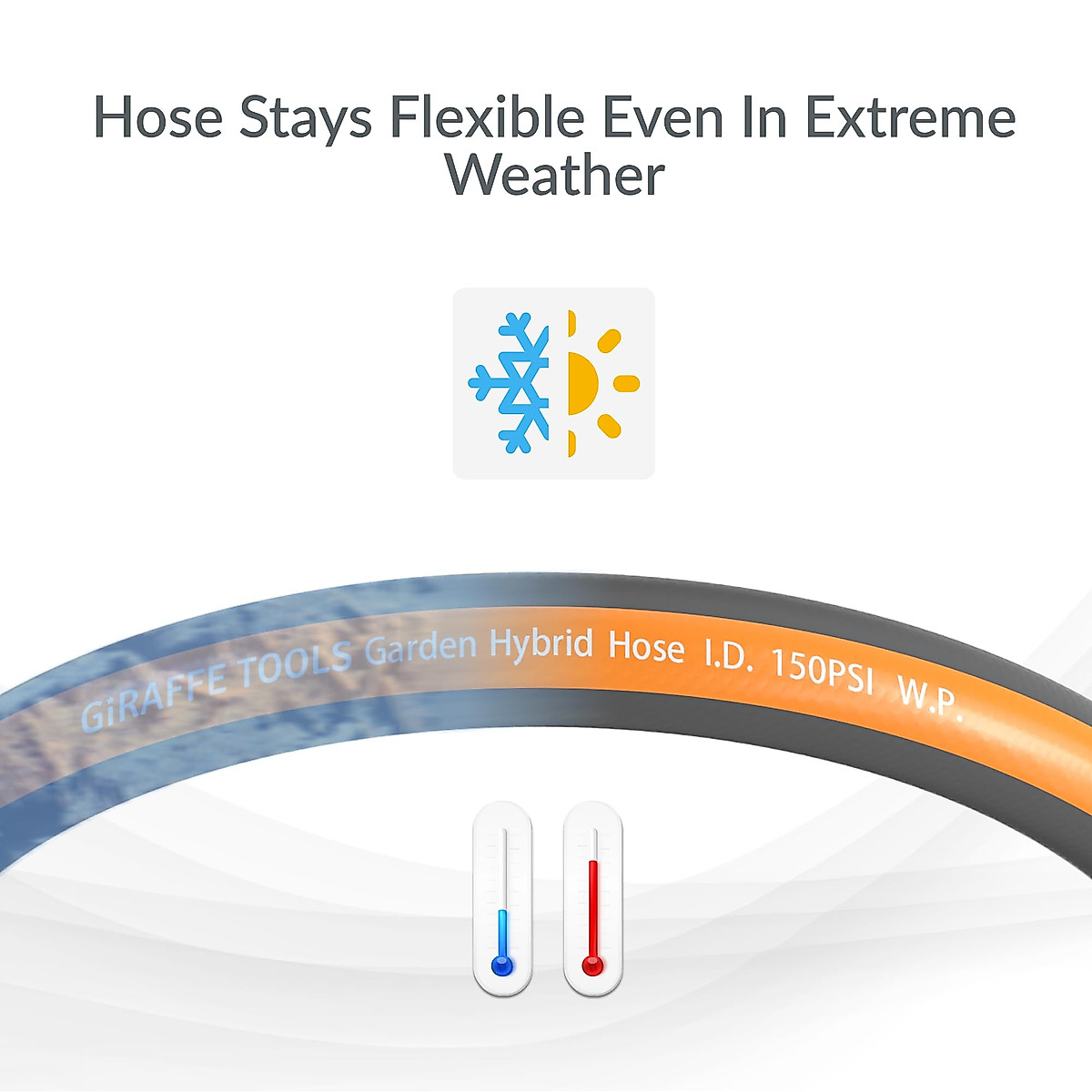 Hose Stays Flexible Even In Extreme Weather

GiRAFFE TOOLS Garden Hybrid Hose I.D. 150PSI W.P.